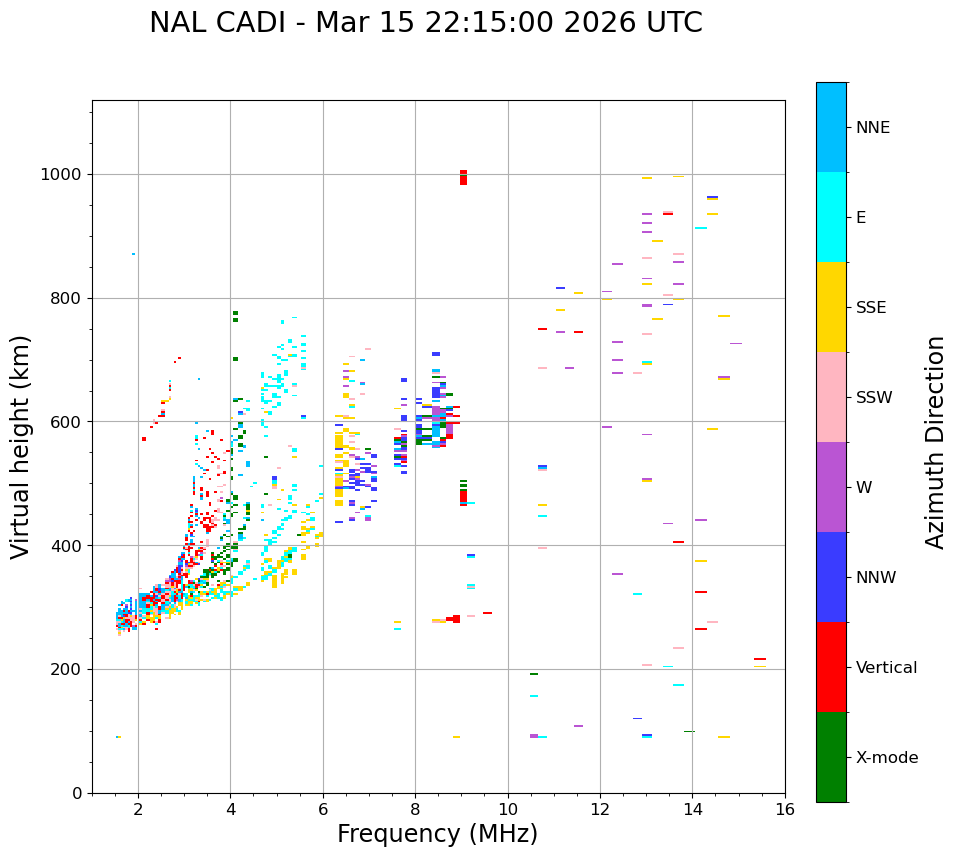 NAL CADI - Mar 15 22:15:00 2026 UTC

Virtual height (km)

1000
800
600
400
200
0

2
4
6
8
10
12
14
16

Frequency (MHz)

NNE
E
SSE
SSW
W
NNW
Vertical
X-mode

Azimuth Direction